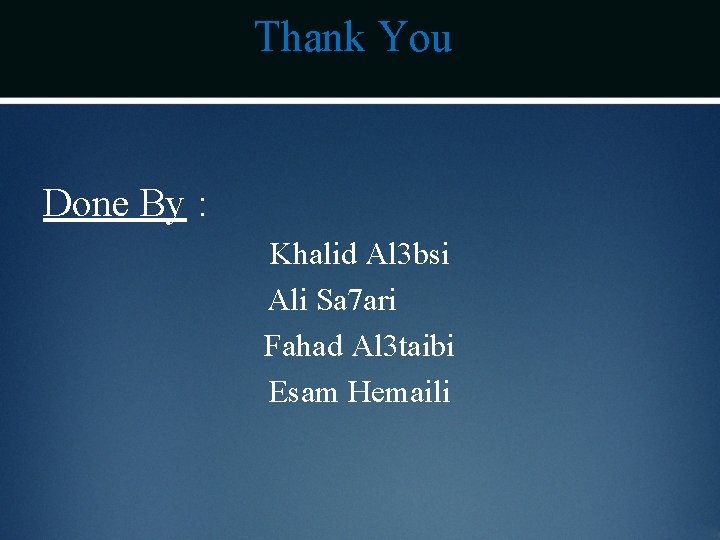 Thank You

Done By :

Khalid Al3bsi
Ali Sa7ari
Fahad Al3taibi
Esam Hemaili